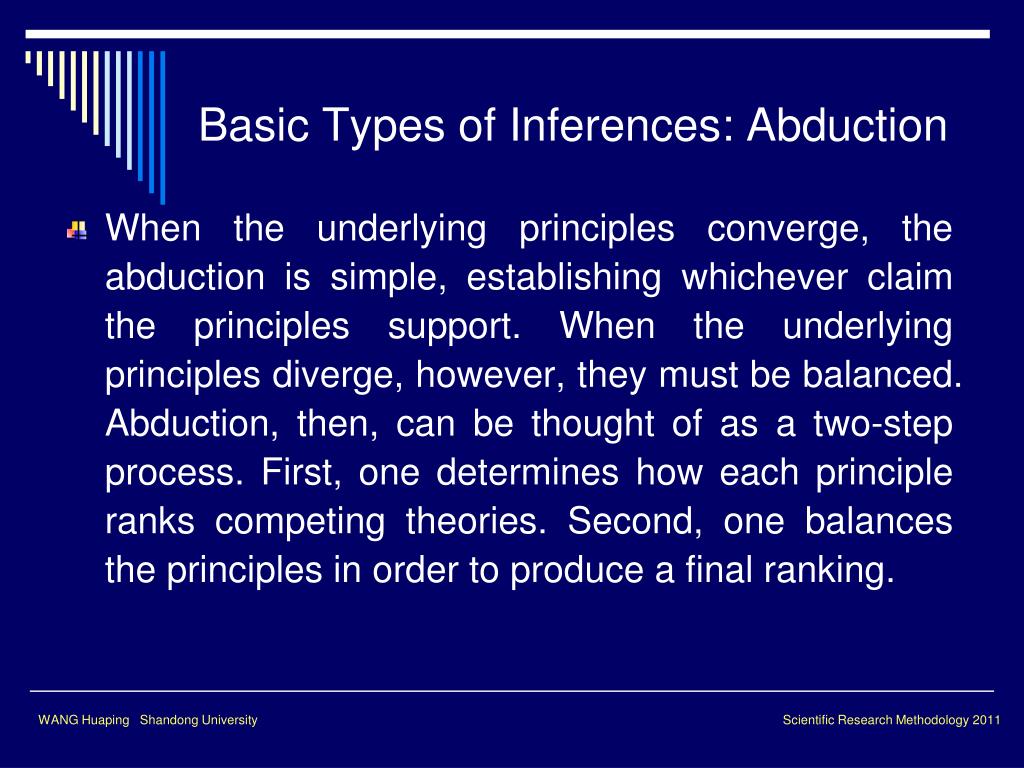 Basic Types of Inferences: Abduction

When the underlying principles converge, the abduction is simple, establishing whichever claim the principles support. When the underlying principles diverge, however, they must be balanced. Abduction, then, can be thought of as a two-step process. First, one determines how each principle ranks competing theories. Second, one balances the principles in order to produce a final ranking.

WANG Huaping Shandong University

Scientific Research Methodology 2011